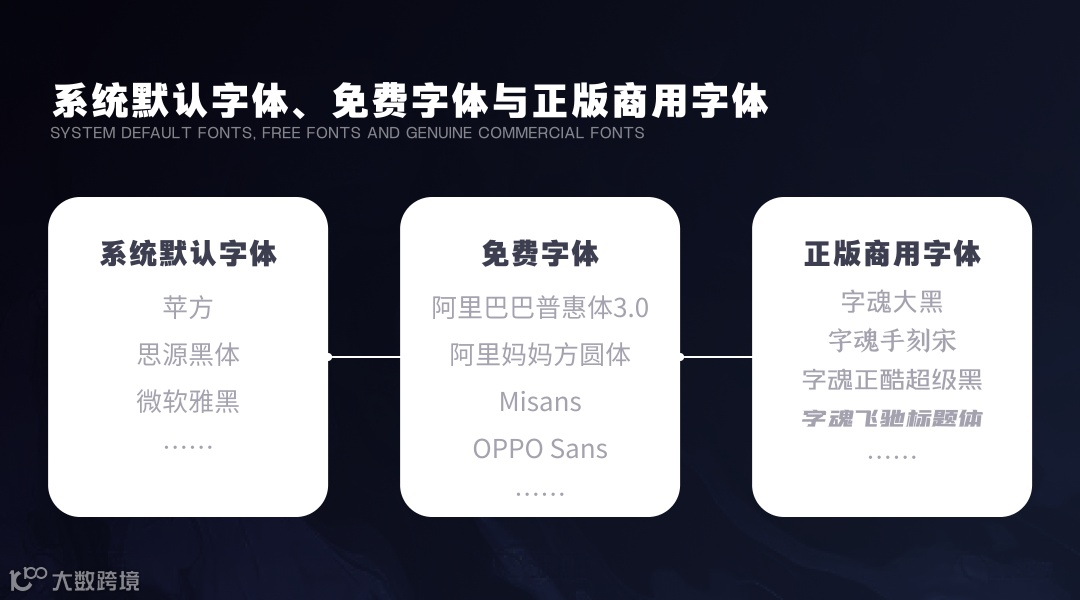 系统默认字体、免费字体与正版商用字体
SYSTEM DEFAULT FONTS, FREE FONTS AND GENUINE COMMERCIAL FONTS

系统默认字体
苹方
思源黑体
微软雅黑
……

免费字体
阿里巴巴普惠体3.0
阿里妈妈方圆体
Misans
OPPO Sans
……

正版商用字体
字魂大黑
字魂手刻宋
字魂正酷超级黑
字魂飞驰标题体
……

大数跨境